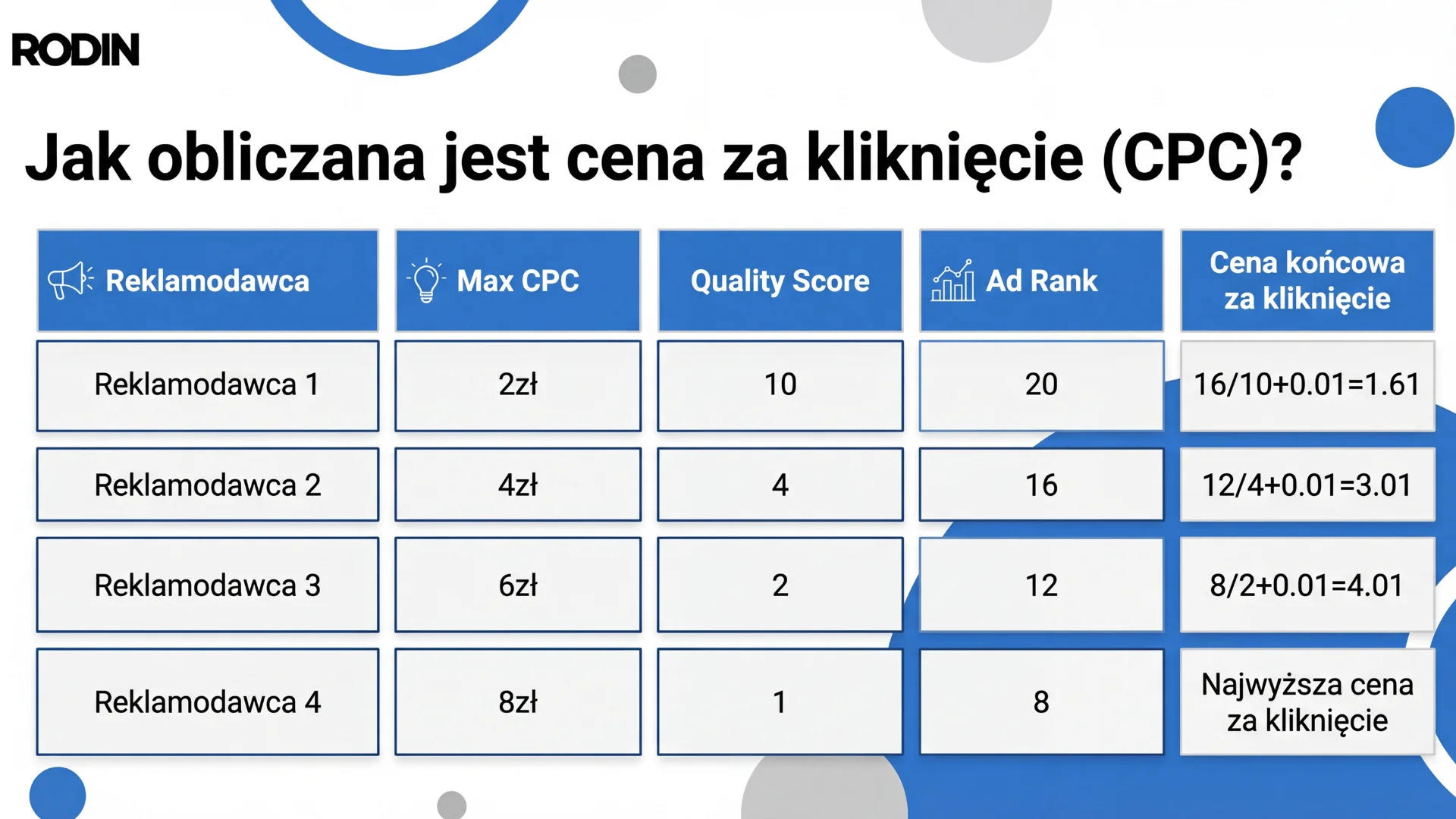 RODIN

Jak obliczana jest cena za kliknięcie (CPC)?

| Reklamodawca | Max CPC | Quality Score | Ad Rank | Cena końcowa za kliknięcie |
|---|---|---|---|---|
| Reklamodawca 1 | 2zł | 10 | 20 | 16/10+0.01=1.61 |
| Reklamodawca 2 | 4zł | 4 | 16 | 12/4+0.01=3.01 |
| Reklamodawca 3 | 6zł | 2 | 12 | 8/2+0.01=4.01 |
| Reklamodawca 4 | 8zł | 1 | 8 | Najwyższa cena za kliknięcie |